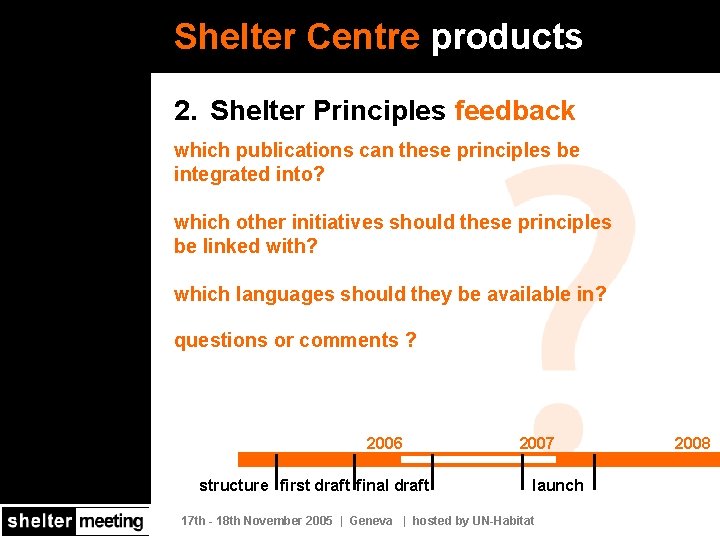 Shelter Centre products

2. Shelter Principles feedback

which publications can these principles be integrated into?

which other initiatives should these principles be linked with?

which languages should they be available in?

questions or comments ?

?

2006 2007 2008

structure first draft final draft launch

shelter meeting

17th - 18th November 2005 | Geneva | hosted by UN-Habitat